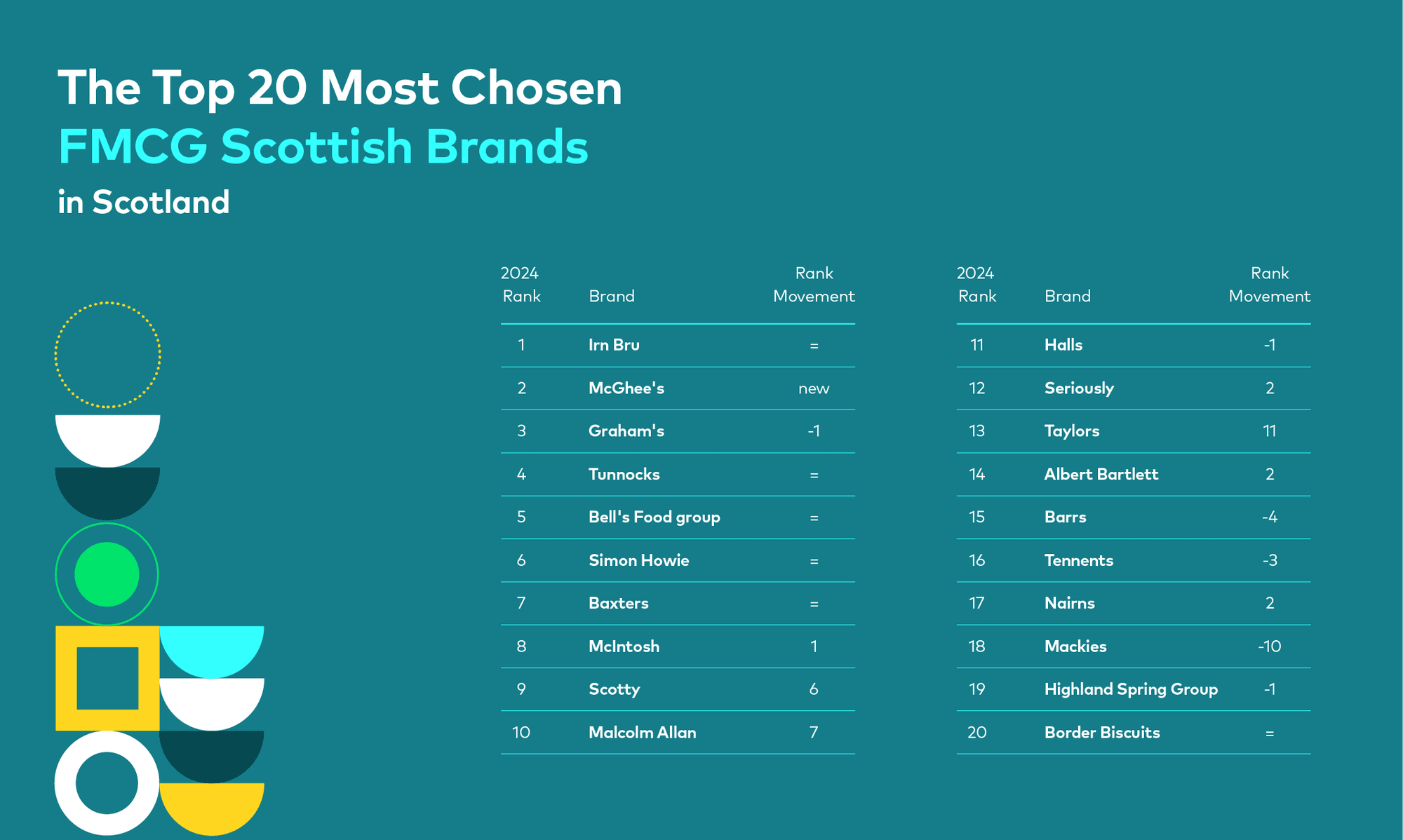 The Top 20 Most Chosen
FMCG Scottish Brands
in Scotland

| 2024 Rank | Brand | Rank Movement |
|---|---|---|
| 1 | Irn Bru | = |
| 2 | McGhee's | new |
| 3 | Graham's | -1 |
| 4 | Tunnocks | = |
| 5 | Bell's Food group | = |
| 6 | Simon Howie | = |
| 7 | Baxters | = |
| 8 | McIntosh | 1 |
| 9 | Scotty | 6 |
| 10 | Malcolm Allan | 7 |

| 2024 Rank | Brand | Rank Movement |
|---|---|---|
| 11 | Halls | -1 |
| 12 | Seriously | 2 |
| 13 | Taylors | 11 |
| 14 | Albert Bartlett | 2 |
| 15 | Barrs | -4 |
| 16 | Tennents | -3 |
| 17 | Nairns | 2 |
| 18 | Mackies | -10 |
| 19 | Highland Spring Group | -1 |
| 20 | Border Biscuits | = |